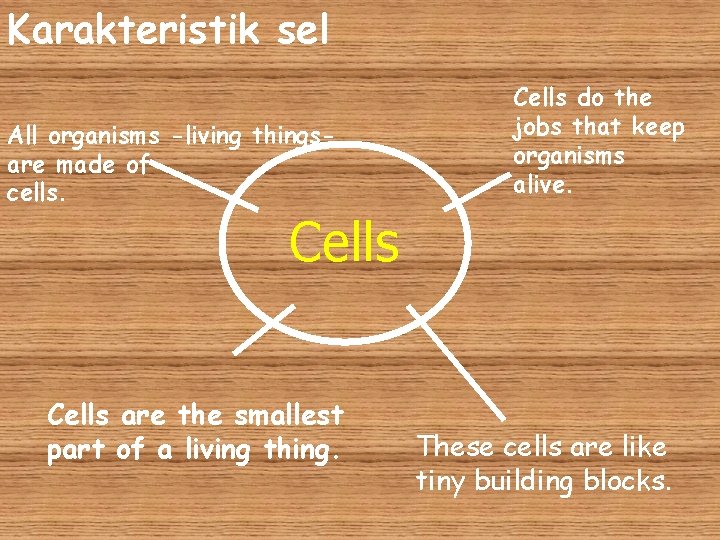 Karakteristik sel

All organisms -living things- are made of cells.

Cells do the jobs that keep organisms alive.

Cells

Cells are the smallest part of a living thing.

These cells are like tiny building blocks.